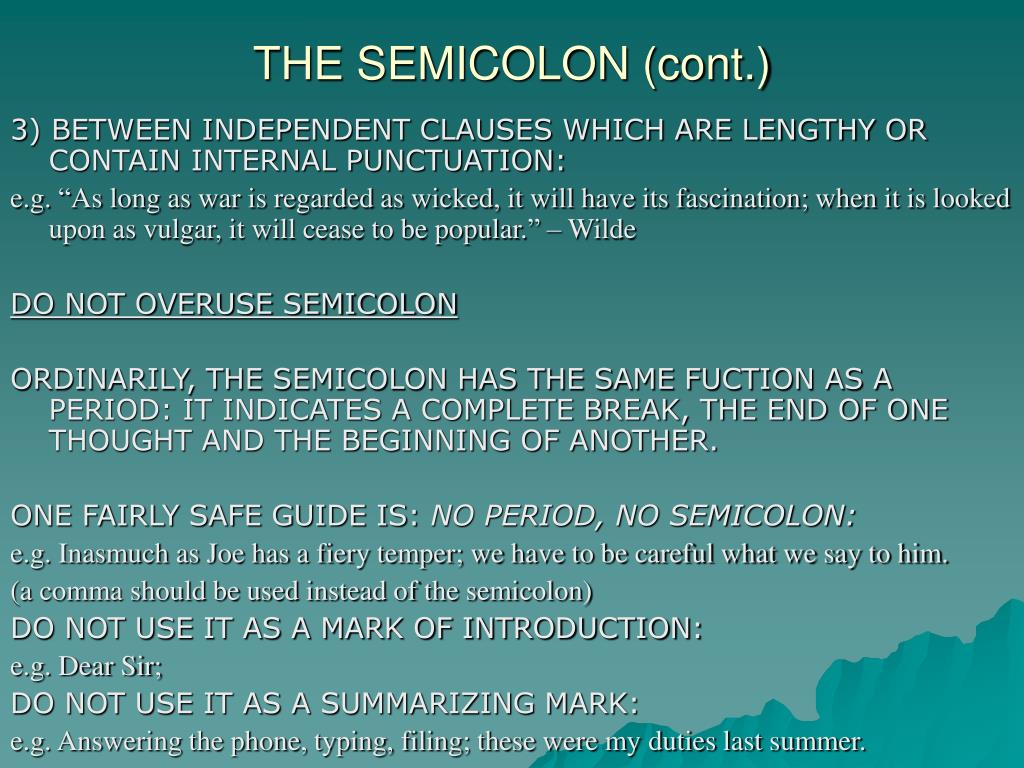 THE SEMICOLON (cont.)

3) BETWEEN INDEPENDENT CLAUSES WHICH ARE LENGTHY OR CONTAIN INTERNAL PUNCTUATION:

e.g. “As long as war is regarded as wicked, it will have its fascination; when it is looked upon as vulgar, it will cease to be popular.” – Wilde

DO NOT OVERUSE SEMICOLON

ORDINARILY, THE SEMICOLON HAS THE SAME FUCTION AS A PERIOD: IT INDICATES A COMPLETE BREAK, THE END OF ONE THOUGHT AND THE BEGINNING OF ANOTHER.

ONE FAIRLY SAFE GUIDE IS: NO PERIOD, NO SEMICOLON:

e.g. Inasmuch as Joe has a fiery temper; we have to be careful what we say to him.

(a comma should be used instead of the semicolon)

DO NOT USE IT AS A MARK OF INTRODUCTION:

e.g. Dear Sir;

DO NOT USE IT AS A SUMMARIZING MARK:

e.g. Answering the phone, typing, filing; these were my duties last summer.